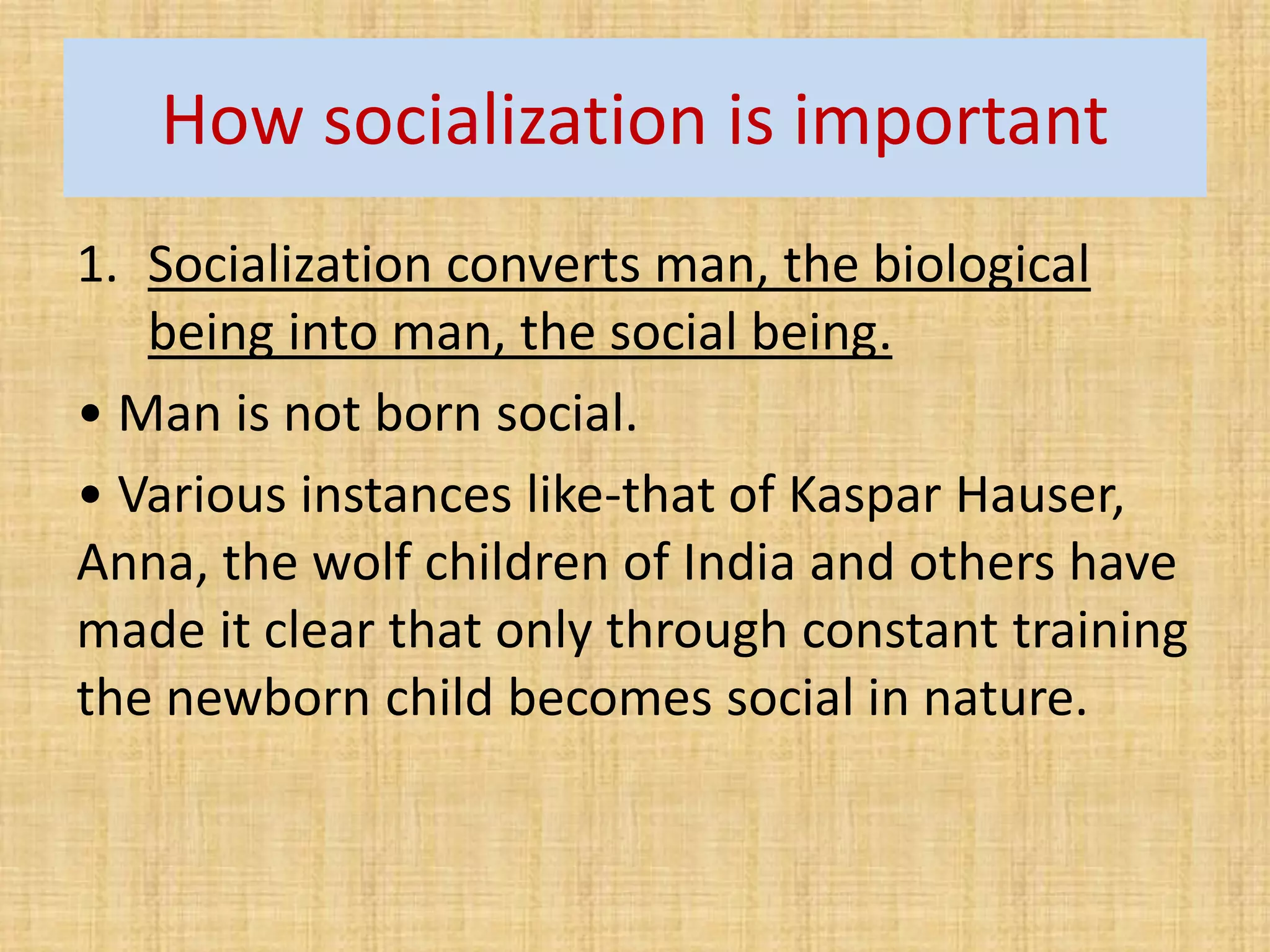 How socialization is important

1. Socialization converts man, the biological being into man, the social being.

• Man is not born social.

• Various instances like-that of Kaspar Hauser, Anna, the wolf children of India and others have made it clear that only through constant training the newborn child becomes social in nature.